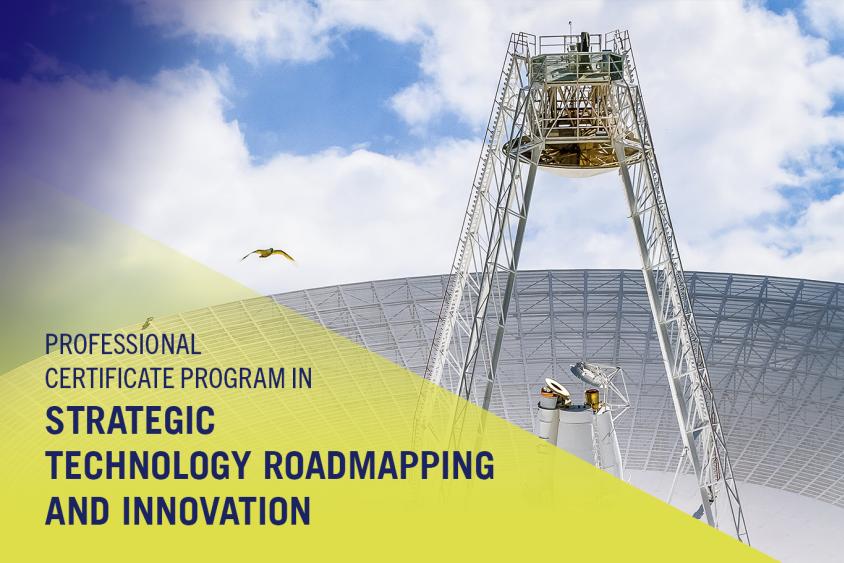 PROFESSIONAL CERTIFICATE PROGRAM IN

STRATEGIC TECHNOLOGY ROADMAPPING AND INNOVATION